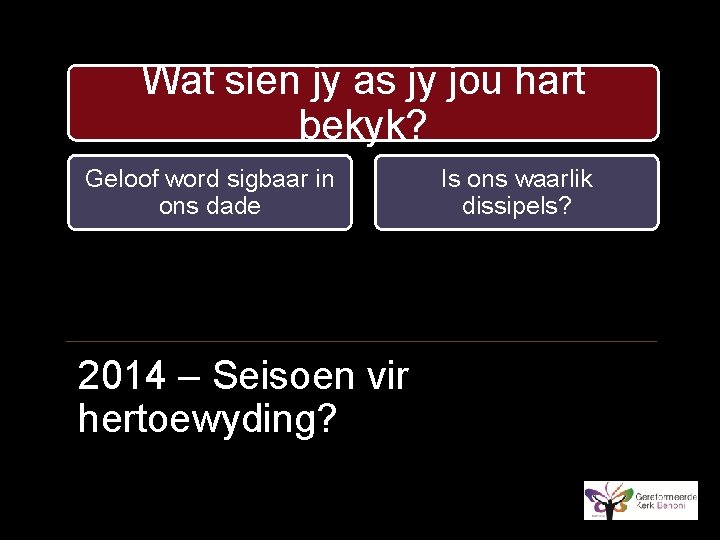 Wat sien jy as jy jou hart bekyk?

Geloof word sigbaar in ons dade

Is ons waarlik dissipels?

2014 – Seisoen vir hertoewyding?

Gereformeerde Kerk Benoni